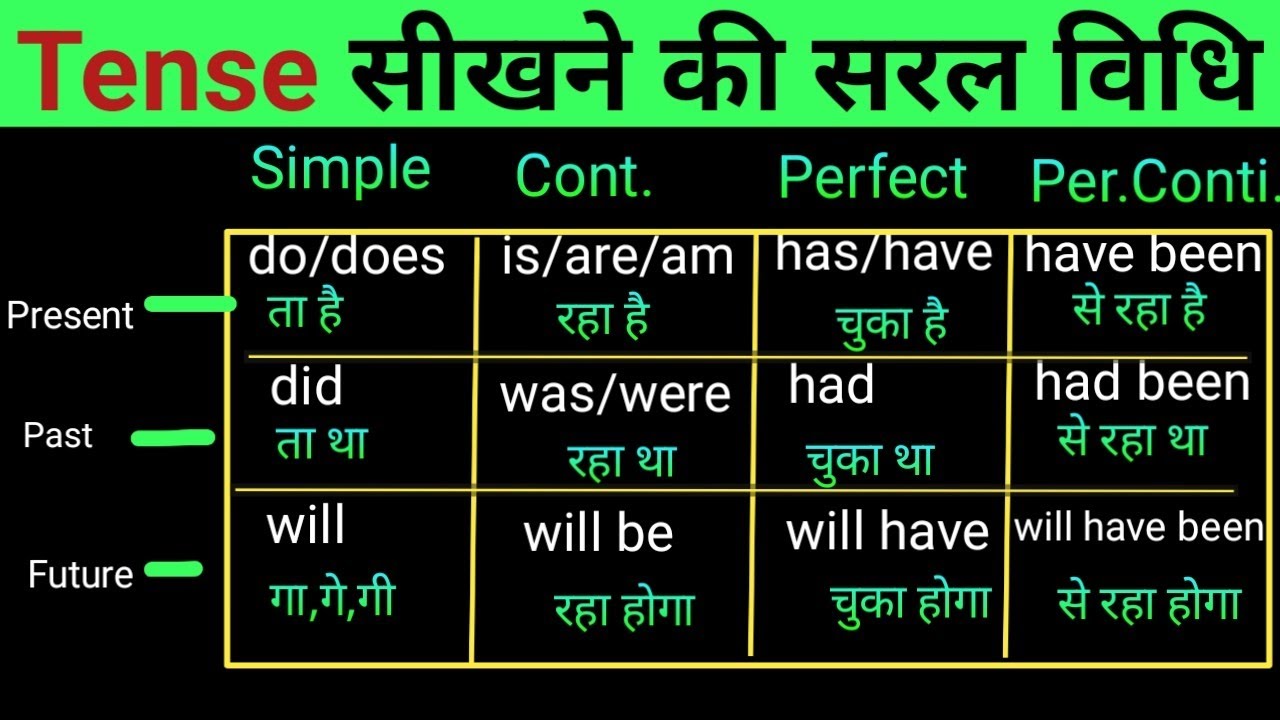 Tense सीखने की सरल विधि

| | Simple | Cont. | Perfect | Per.Conti. |
|---|---|---|---|---|
| Present | do/does ता है | is/are/am रहा है | has/have चुका है | have been से रहा है |
| Past | did ता था | was/were रहा था | had चुका था | had been से रहा था |
| Future | will गा,गे,गी | will be रहा होगा | will have चुका होगा | will have been से रहा होगा |